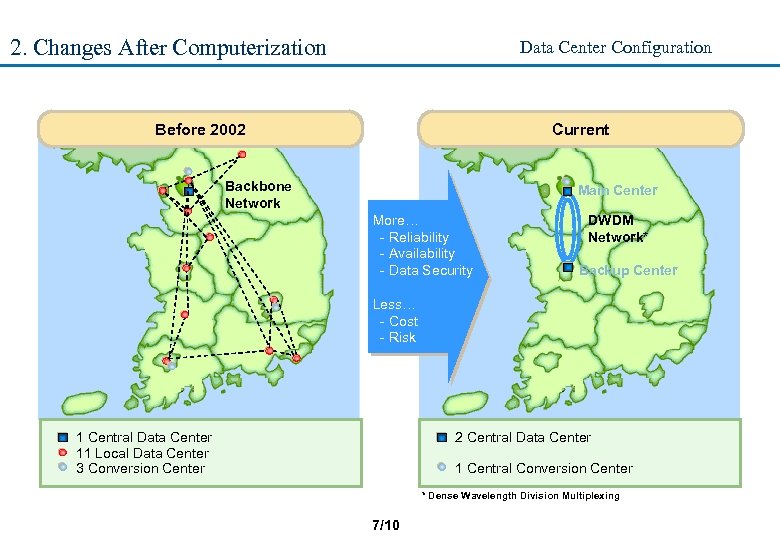 2. Changes After Computerization

Data Center Configuration

Before 2002

Backbone Network

1 Central Data Center
11 Local Data Center
3 Conversion Center

More…
- Reliability
- Availability
- Data Security

Less…
- Cost
- Risk

Current

Main Center

DWDM Network*

Backup Center

2 Central Data Center

1 Central Conversion Center

* Dense Wavelength Division Multiplexing

7/10